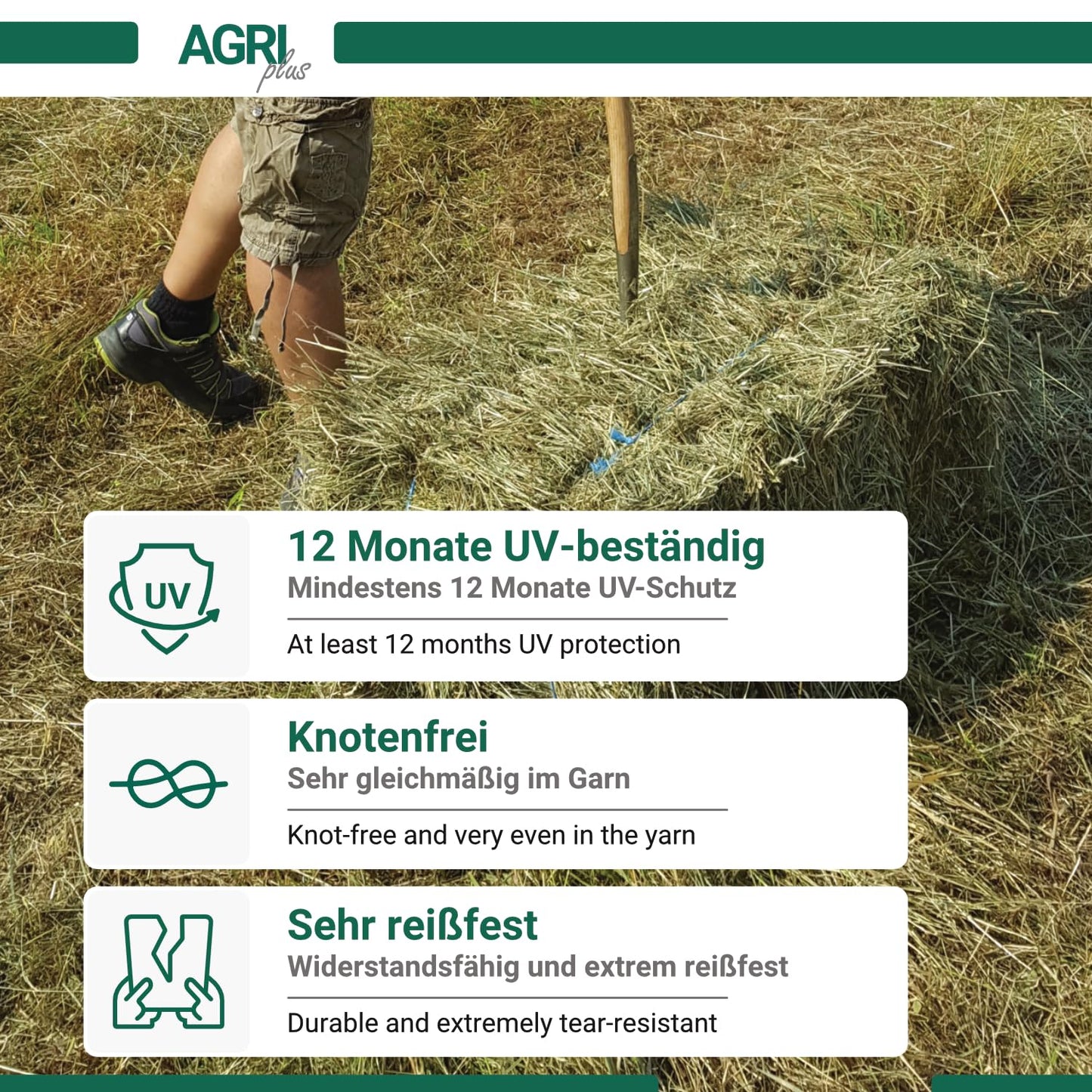 AGRI plus

UV

12 Monate UV-beständig
Mindestens 12 Monate UV-Schutz

At least 12 months UV protection

Knotenfrei
Sehr gleichmäßig im Garn

Knot-free and very even in the yarn

Sehr reißfest
Widerstandsfähig und extrem reißfest

Durable and extremely tear-resistant